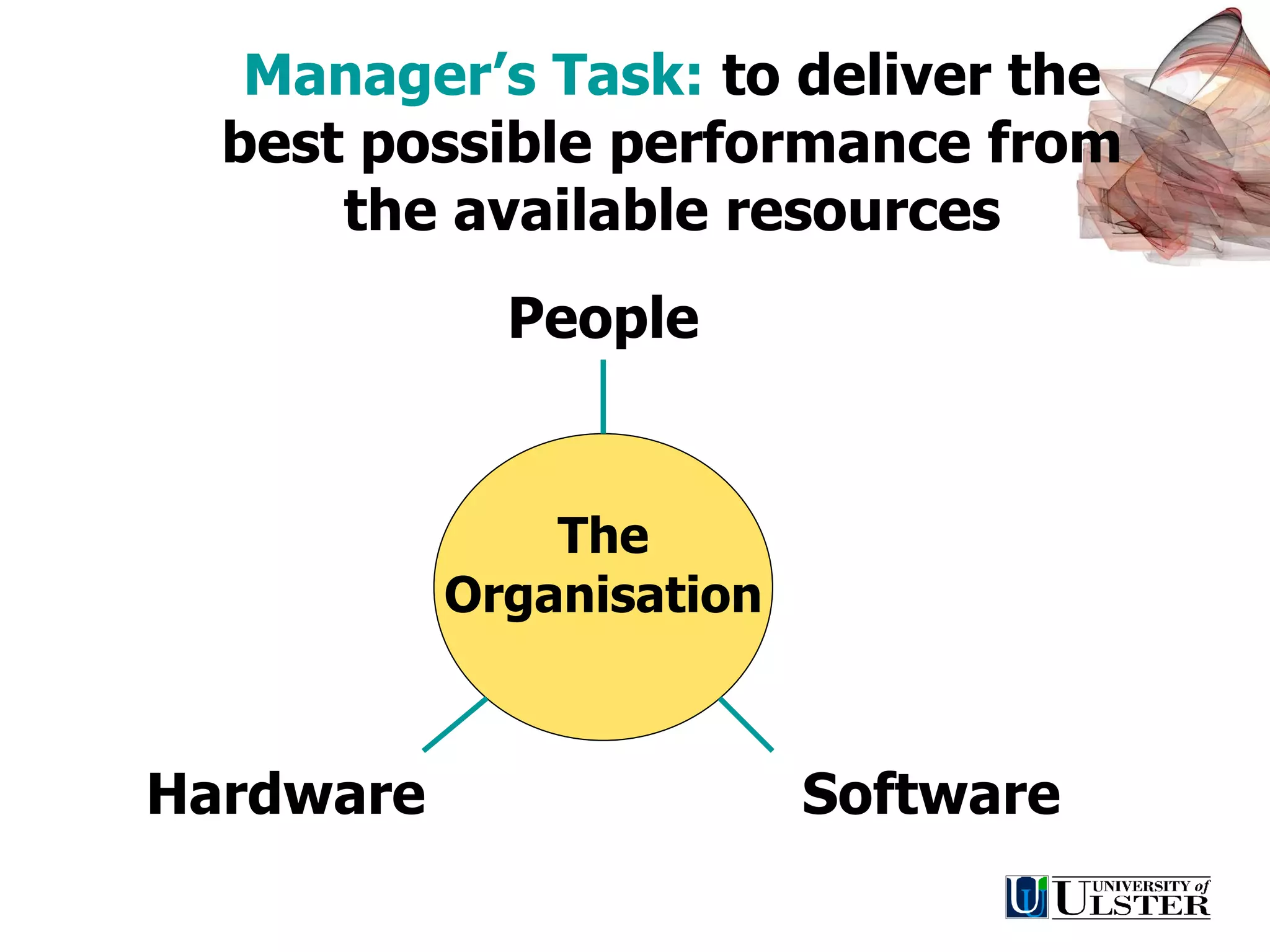 Manager's Task: to deliver the best possible performance from the available resources

People

The Organisation

Hardware

Software

UNIVERSITY of ULSTER